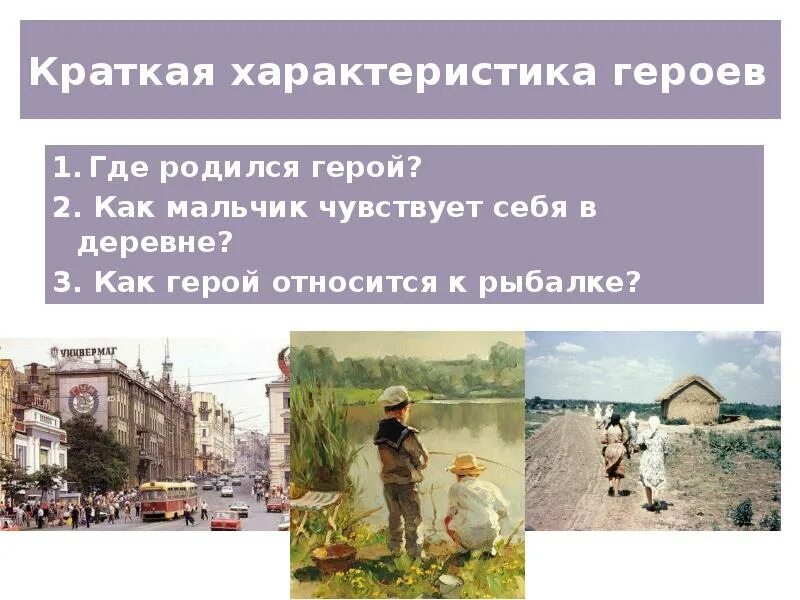 Краткая характеристика героев

1. Где родился герой?
2. Как мальчик чувствует себя в деревне?
3. Как герой относится к рыбалке?

УНИВЕРМАГ